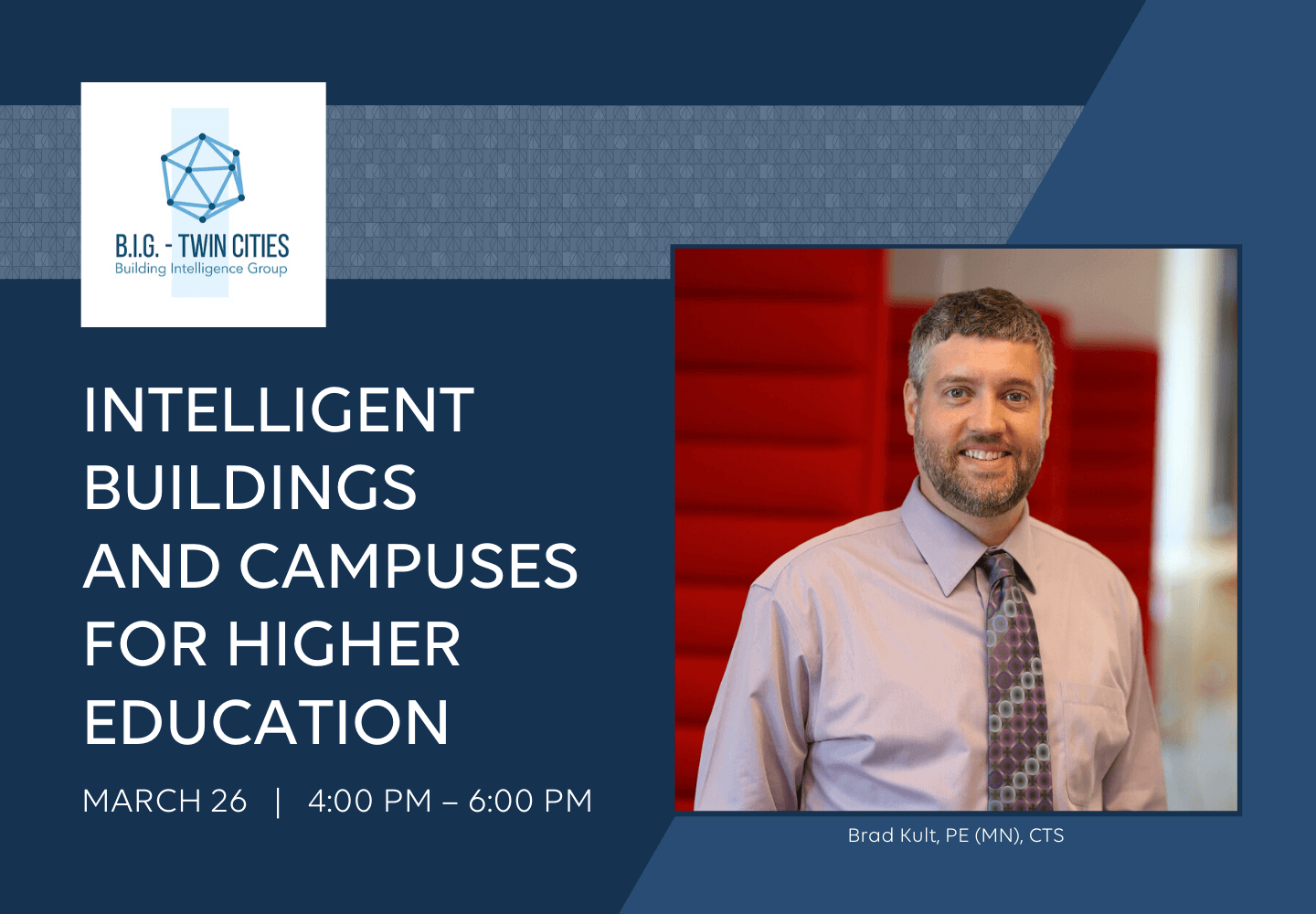 B.I.G. - TWIN CITIES
Building Intelligence Group

INTELLIGENT BUILDINGS AND CAMPUSES FOR HIGHER EDUCATION

MARCH 26 | 4:00 PM – 6:00 PM

Brad Kult, PE (MN), CTS